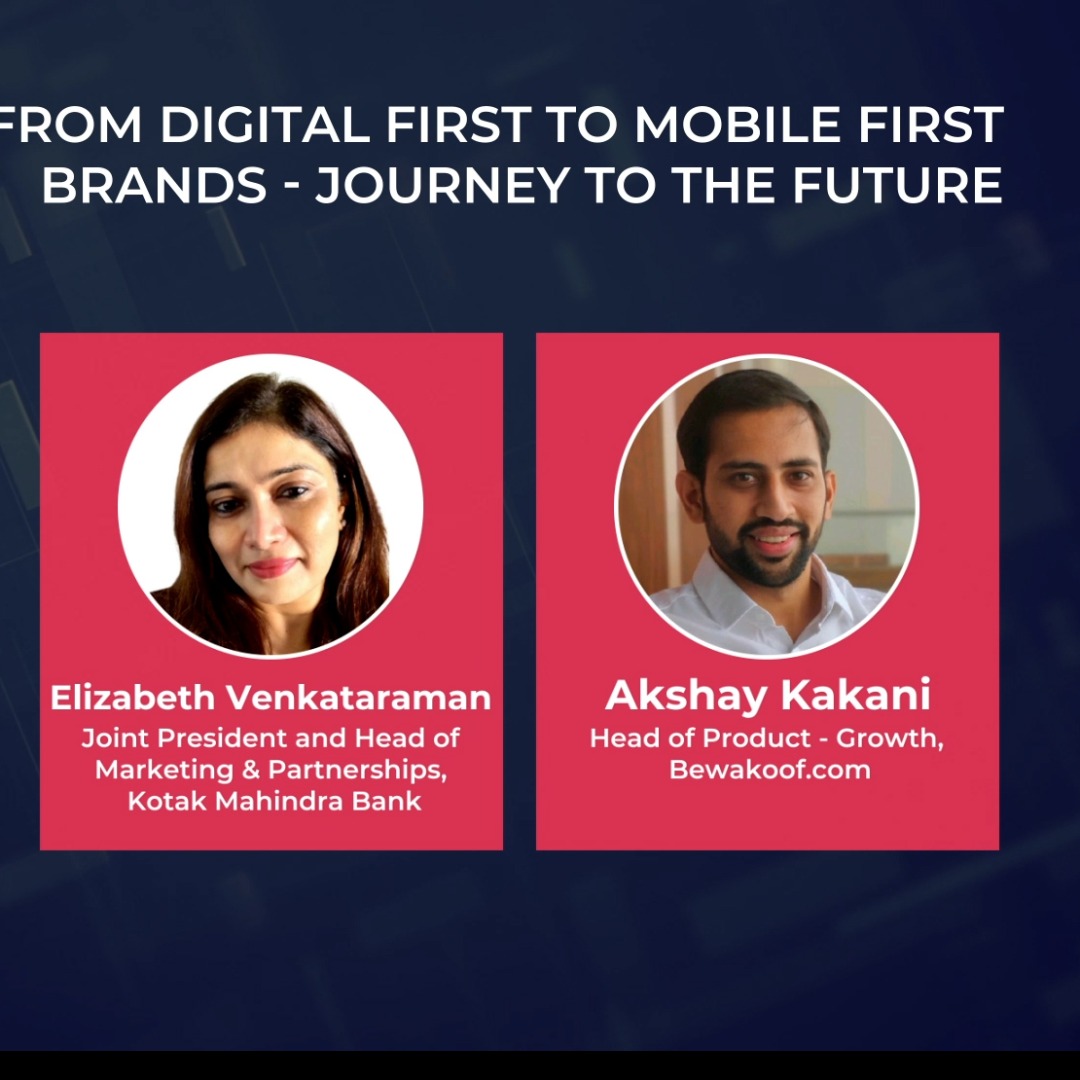 FROM DIGITAL FIRST TO MOBILE FIRST BRANDS - JOURNEY TO THE FUTURE

Elizabeth Venkataraman
Joint President and Head of Marketing & Partnerships, Kotak Mahindra Bank

Akshay Kakani
Head of Product - Growth, Bewakoof.com